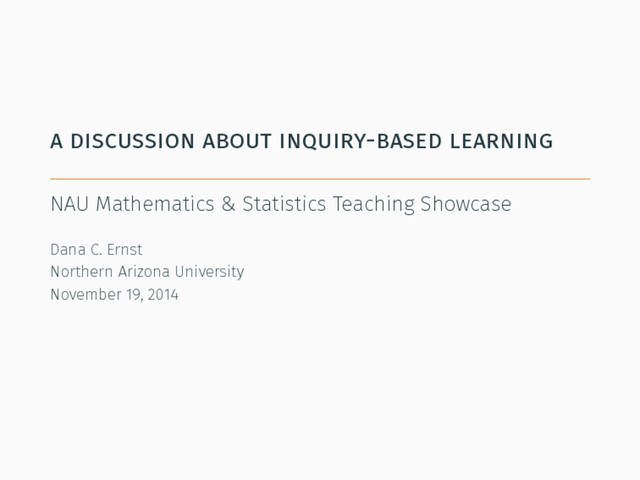 A DISCUSSION ABOUT INQUIRY-BASED LEARNING

NAU Mathematics & Statistics Teaching Showcase

Dana C. Ernst
Northern Arizona University
November 19, 2014